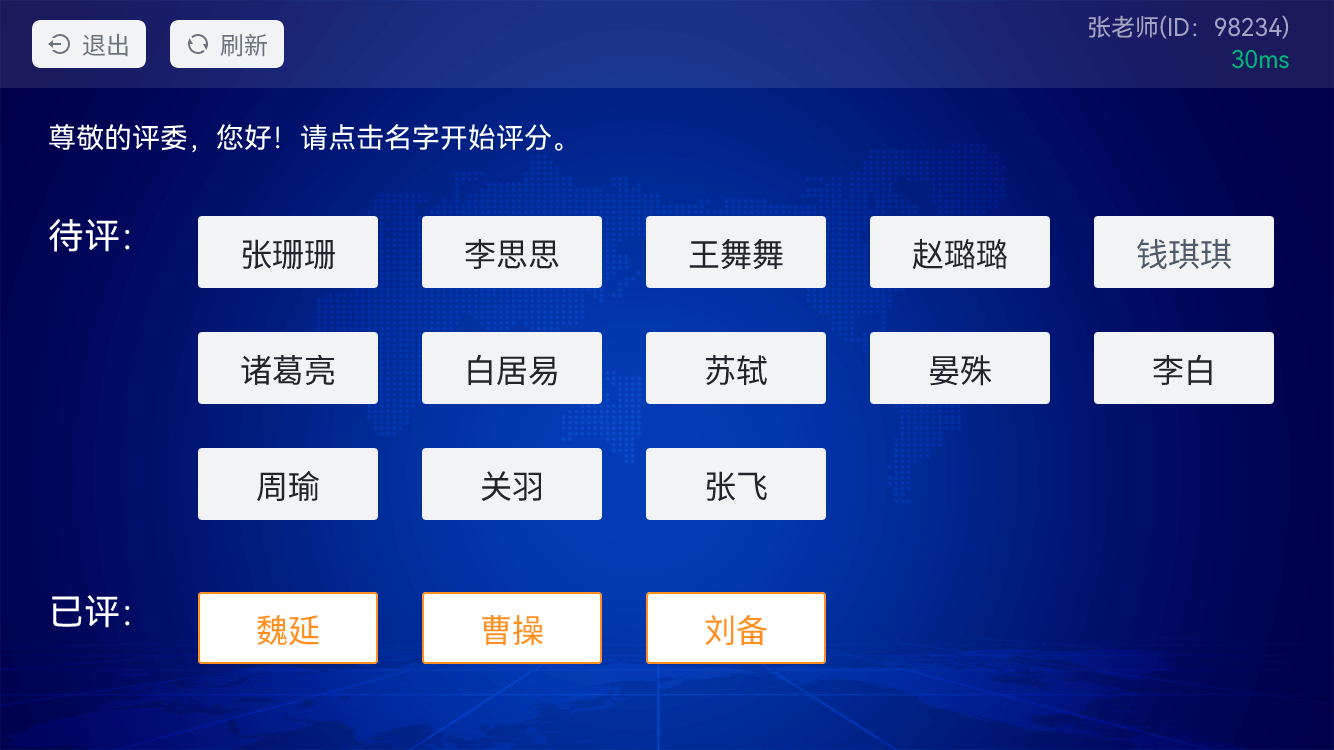 退出 刷新

张老师(ID：98234)
30ms

尊敬的评委，您好！请点击名字开始评分。

待评:

张珊珊 李思思 王舞舞 赵璐璐 钱琪琪

诸葛亮 白居易 苏轼 晏殊 李白

周瑜 关羽 张飞

已评:

魏延 曹操 刘备